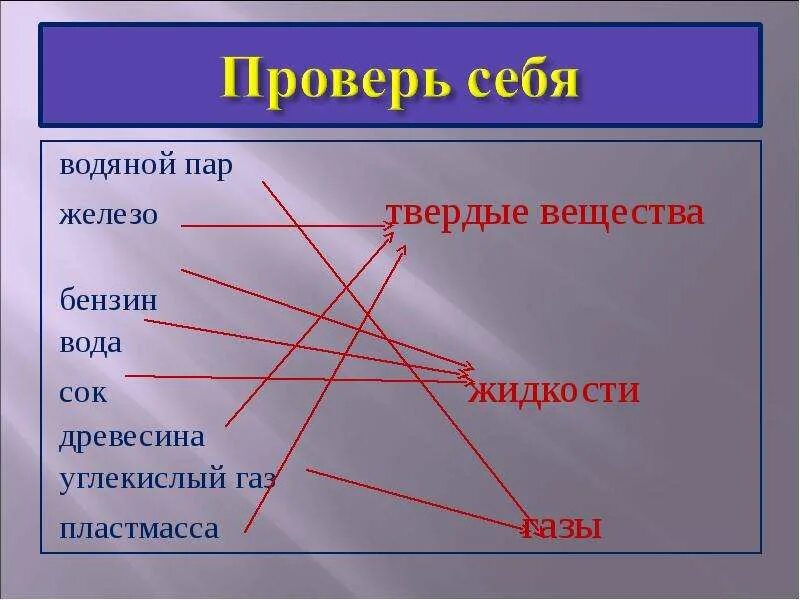 Проверь себя

водяной пар
железо
бензин
вода
сок
древесина
углекислый газ
пластмасса

твердые вещества
жидкости
газы